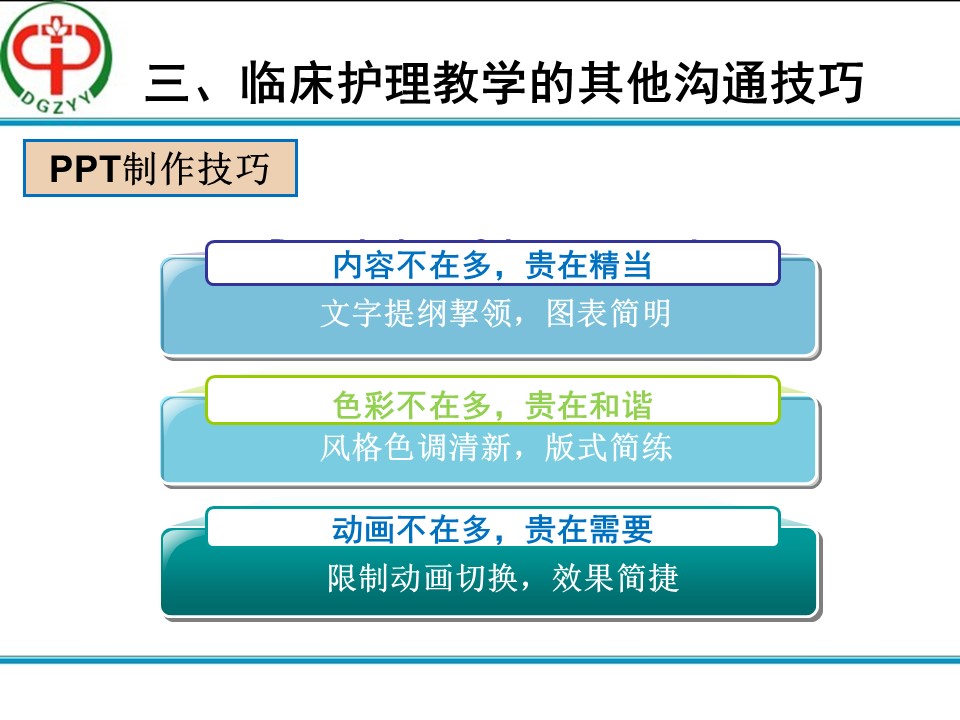 DGZYY

三、临床护理教学的其他沟通技巧

PPT制作技巧

内容不在多，贵在精当

文字提纲挈领，图表简明

色彩不在多，贵在和谐

风格色调清新，版式简练

动画不在多，贵在需要

限制动画切换，效果简捷